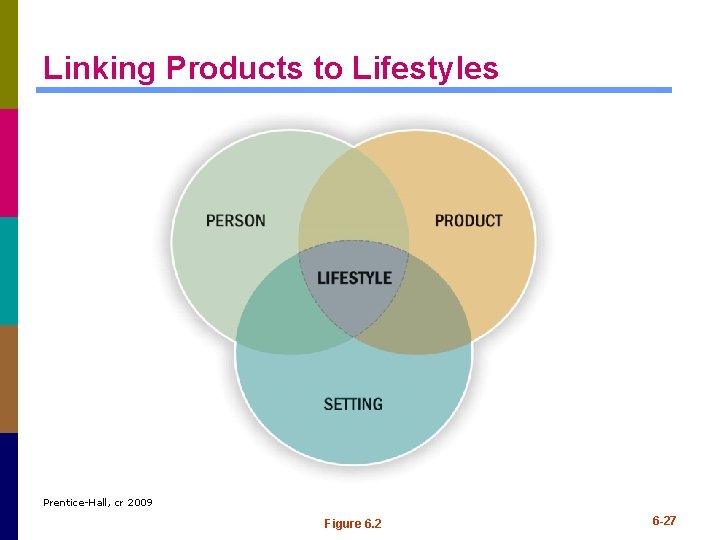 Linking Products to Lifestyles

PERSON

PRODUCT

LIFESTYLE

SETTING

Prentice-Hall, cr 2009

Figure 6.2

6-27